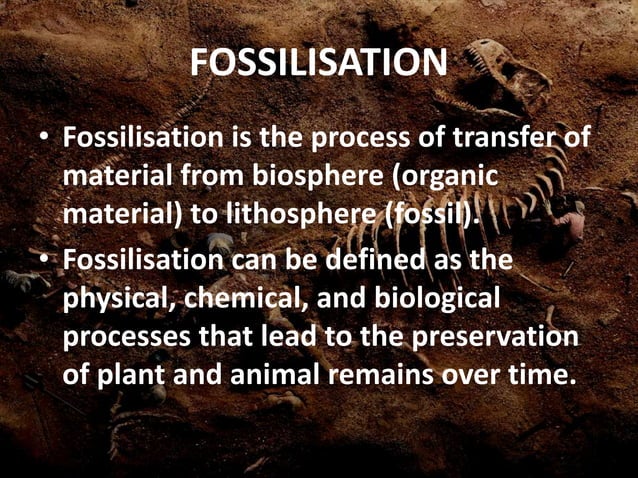 FOSSILISATION

• Fossilisation is the process of transfer of material from biosphere (organic material) to lithosphere (fossil).

• Fossilisation can be defined as the physical, chemical, and biological processes that lead to the preservation of plant and animal remains over time.